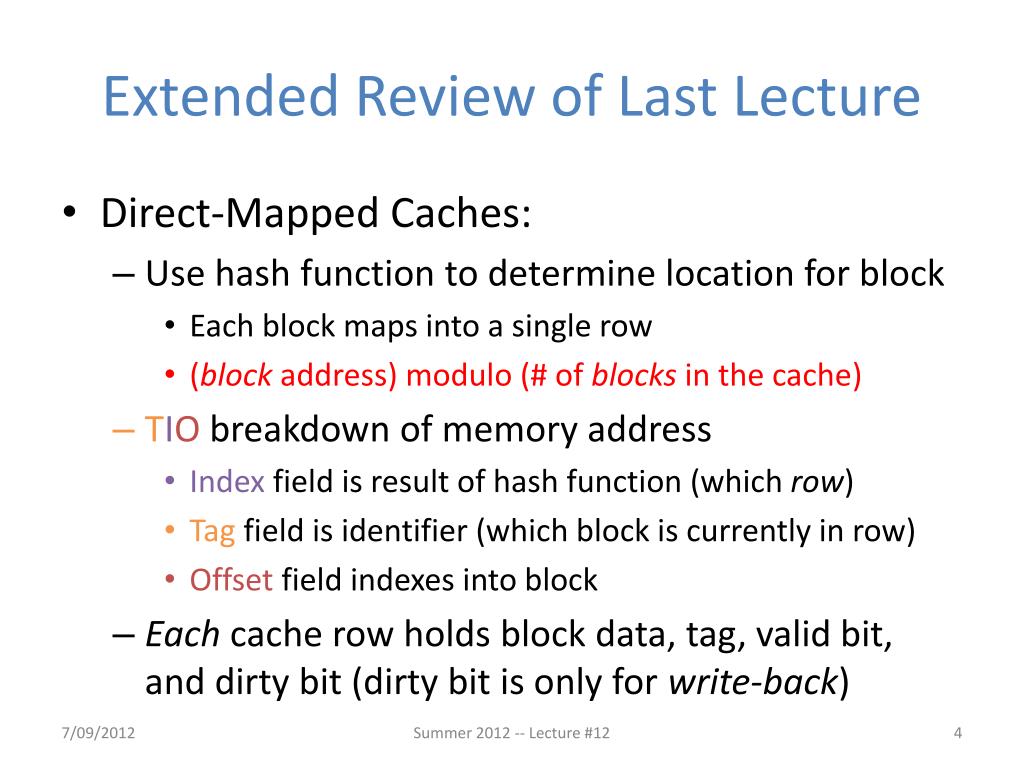 Extended Review of Last Lecture

• Direct-Mapped Caches:
– Use hash function to determine location for block
• Each block maps into a single row
• (block address) modulo (# of blocks in the cache)
– TIO breakdown of memory address
• Index field is result of hash function (which row)
• Tag field is identifier (which block is currently in row)
• Offset field indexes into block
– Each cache row holds block data, tag, valid bit, and dirty bit (dirty bit is only for write-back)

7/09/2012
Summer 2012 -- Lecture #12
4